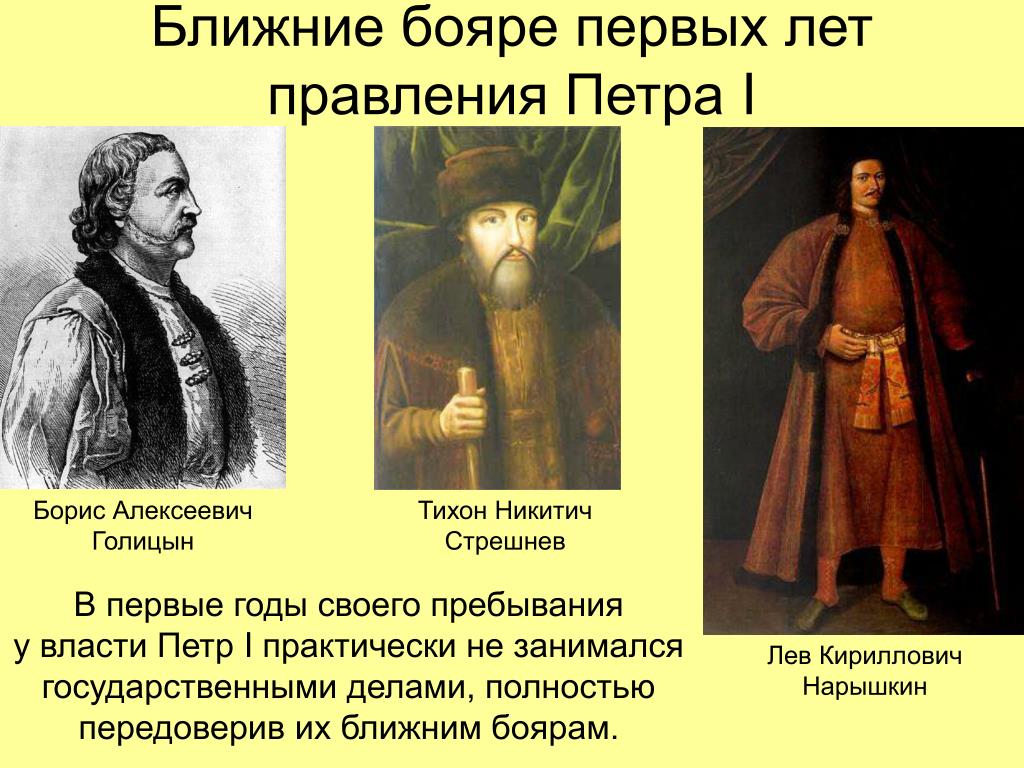 Ближние бояре первых лет правления Петра I

Борис Алексеевич Голицын

Тихон Никитич Стрешнев

Лев Кириллович Нарышкин

В первые годы своего пребывания у власти Петр I практически не занимался государственными делами, полностью передоверив их ближним боярам.